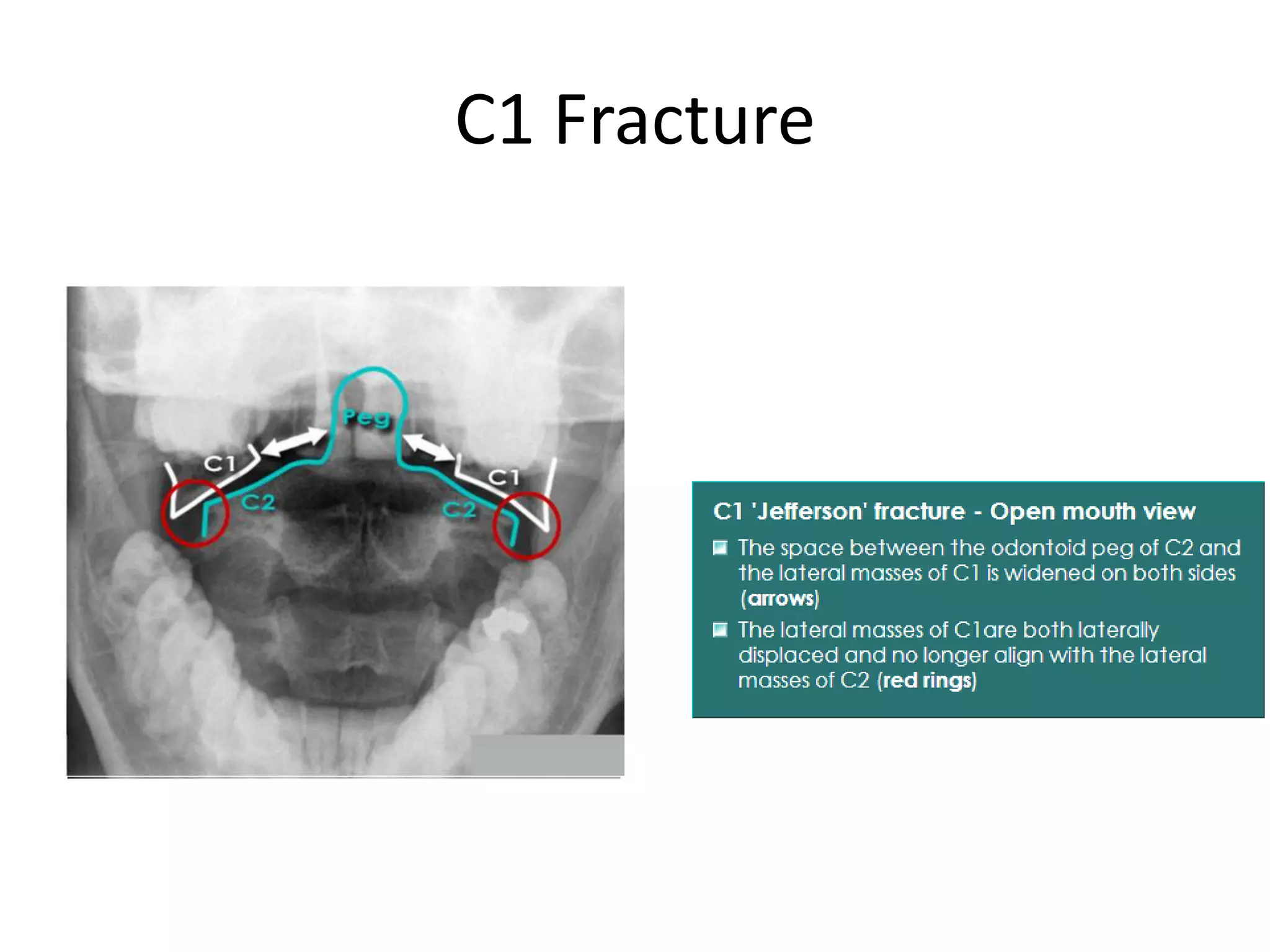 C1 Fracture

Peg
C1
C1
C2
C2

C1 'Jefferson' fracture - Open mouth view

The space between the odontoid peg of C2 and the lateral masses of C1 is widened on both sides (arrows)

The lateral masses of C1are both laterally displaced and no longer align with the lateral masses of C2 (red rings)